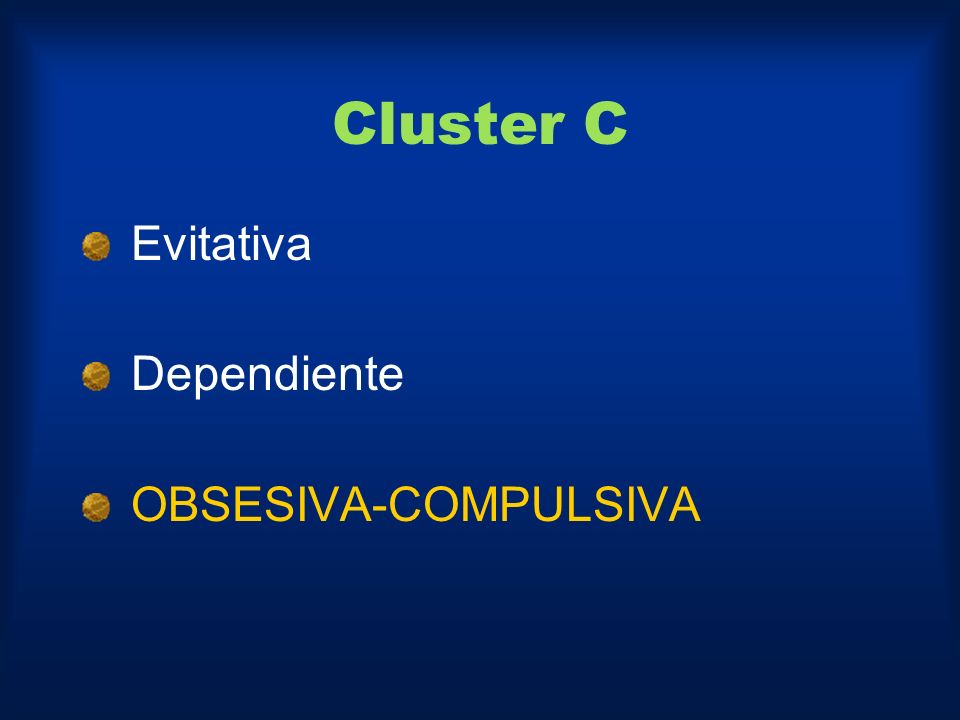 Cluster C

Evitativa

Dependiente

OBSESIVA-COMPULSIVA